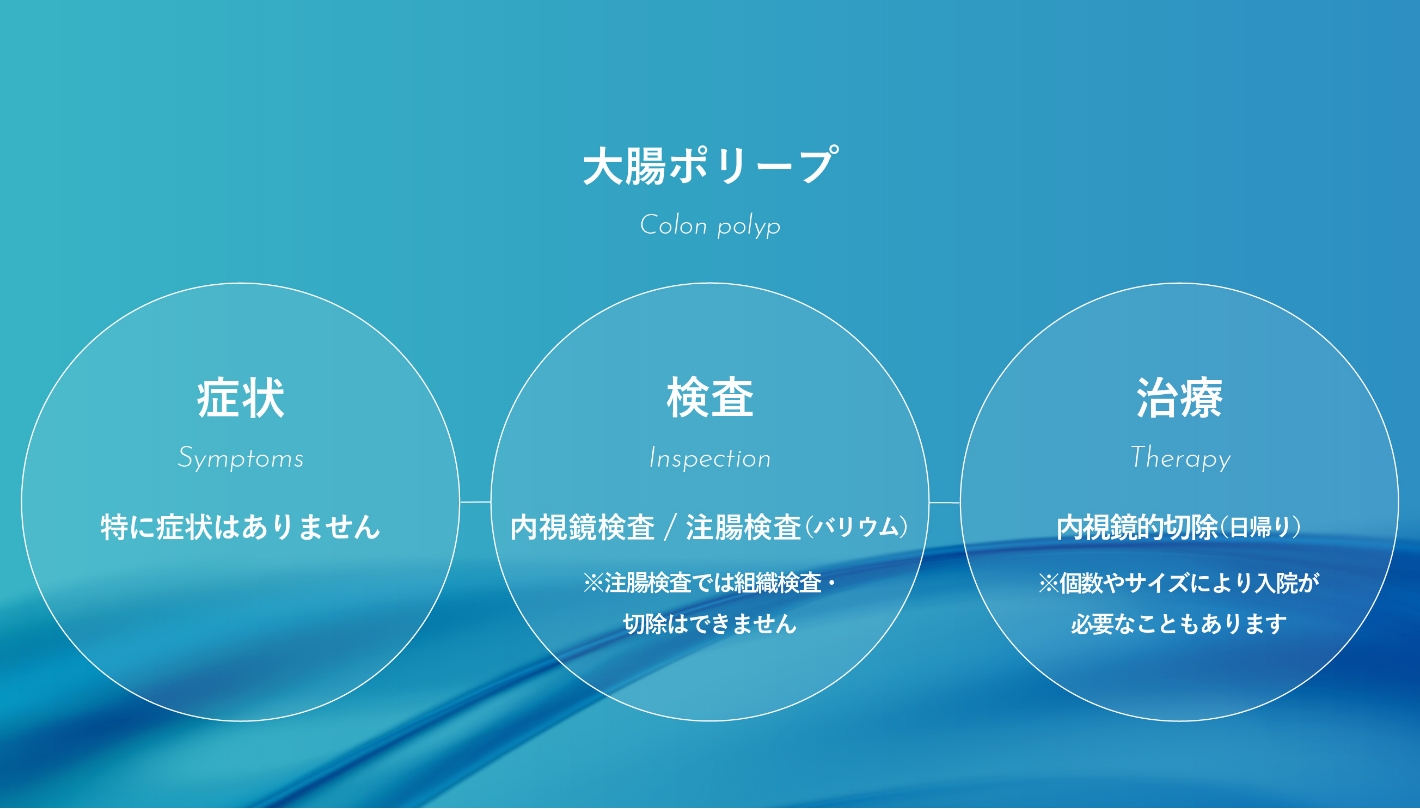 大腸ポリープ

Colon polyp

症状

Symptoms

特に症状はありません

検査

Inspection

内視鏡検査 / 注腸検査（バリウム）

※注腸検査では組織検査・切除はできません

治療

Therapy

内視鏡的切除（日帰り）

※個数やサイズにより入院が必要なこともあります